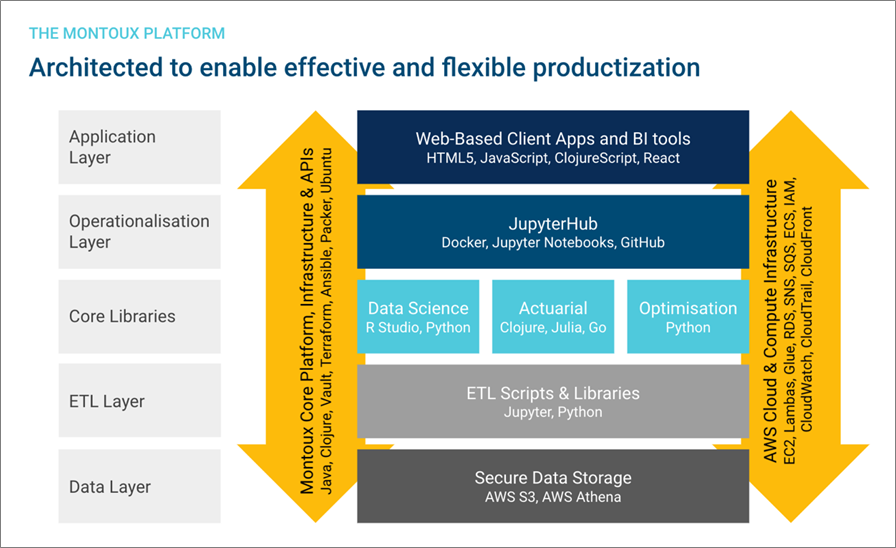 THE MONTOUX PLATFORM

Architected to enable effective and flexible productization

Application Layer

Operationalisation Layer

Core Libraries

ETL Layer

Data Layer

Montoux Core Platform, Infrastructure & APIs
Java, Clojure, Vault, Terraform, Ansible, Packer, Ubuntu

Web-Based Client Apps and BI tools
HTML5, JavaScript, ClojureScript, React

JupyterHub
Docker, Jupyter Notebooks, GitHub

Data Science
R Studio, Python

Actuarial
Clojure, Julia, Go

Optimisation
Python

ETL Scripts & Libraries
Jupyter, Python

Secure Data Storage
AWS S3, AWS Athena

AWS Cloud & Compute Infrastructure
EC2, Lambas, Glue, RDS, SNS, SQS, ECS, IAM, CloudWatch, CloudTrail, CloudFront